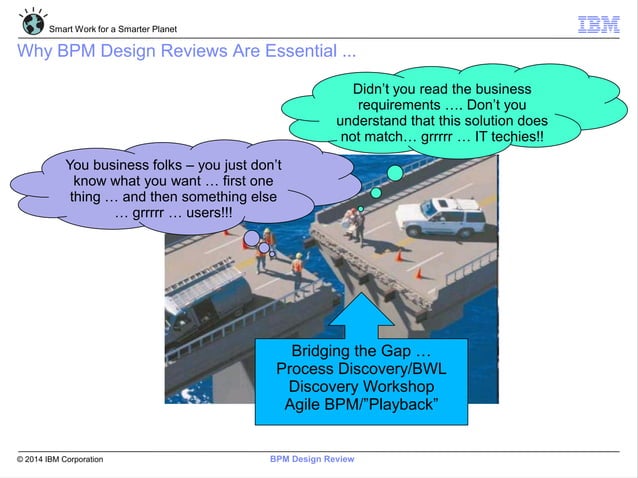 Smart Work for a Smarter Planet

IBM

Why BPM Design Reviews Are Essential ...

Didn't you read the business requirements …. Don't you understand that this solution does not match… grrrrr … IT techies!!

You business folks – you just don't know what you want … first one thing … and then something else … grrrrr … users!!!

Bridging the Gap … Process Discovery/BWL Discovery Workshop Agile BPM/"Playback"

© 2014 IBM Corporation

BPM Design Review